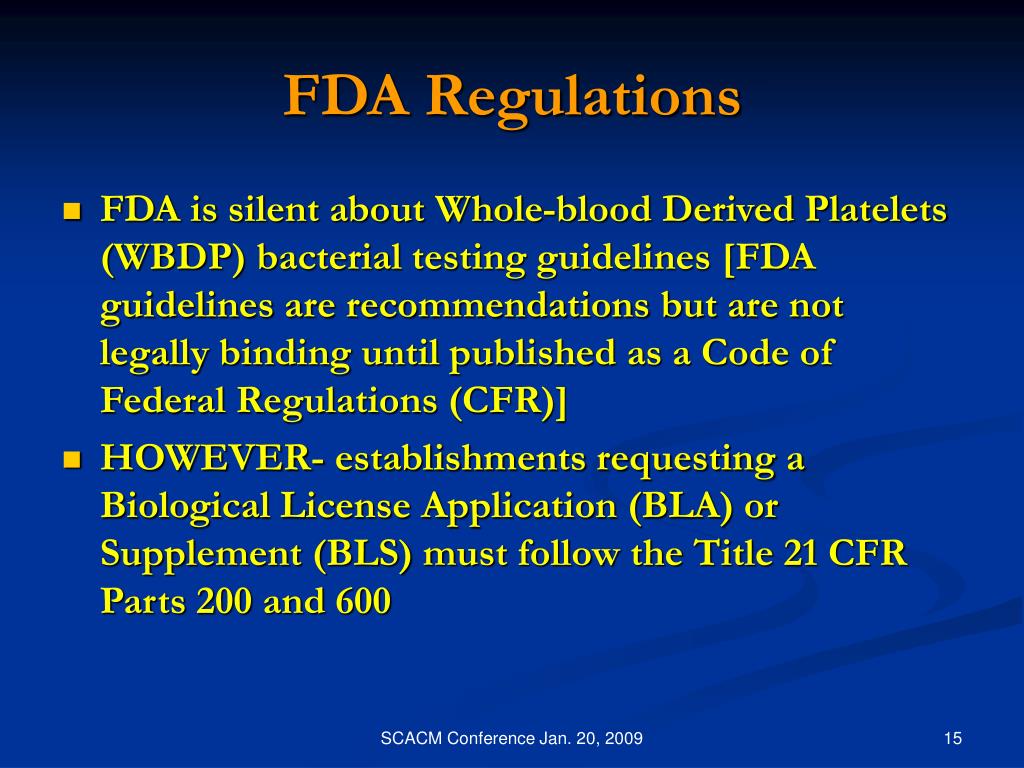 FDA Regulations

- FDA is silent about Whole-blood Derived Platelets (WBDP) bacterial testing guidelines [FDA guidelines are recommendations but are not legally binding until published as a Code of Federal Regulations (CFR)]
- HOWEVER- establishments requesting a Biological License Application (BLA) or Supplement (BLS) must follow the Title 21 CFR Parts 200 and 600

SCACM Conference Jan. 20, 2009

15